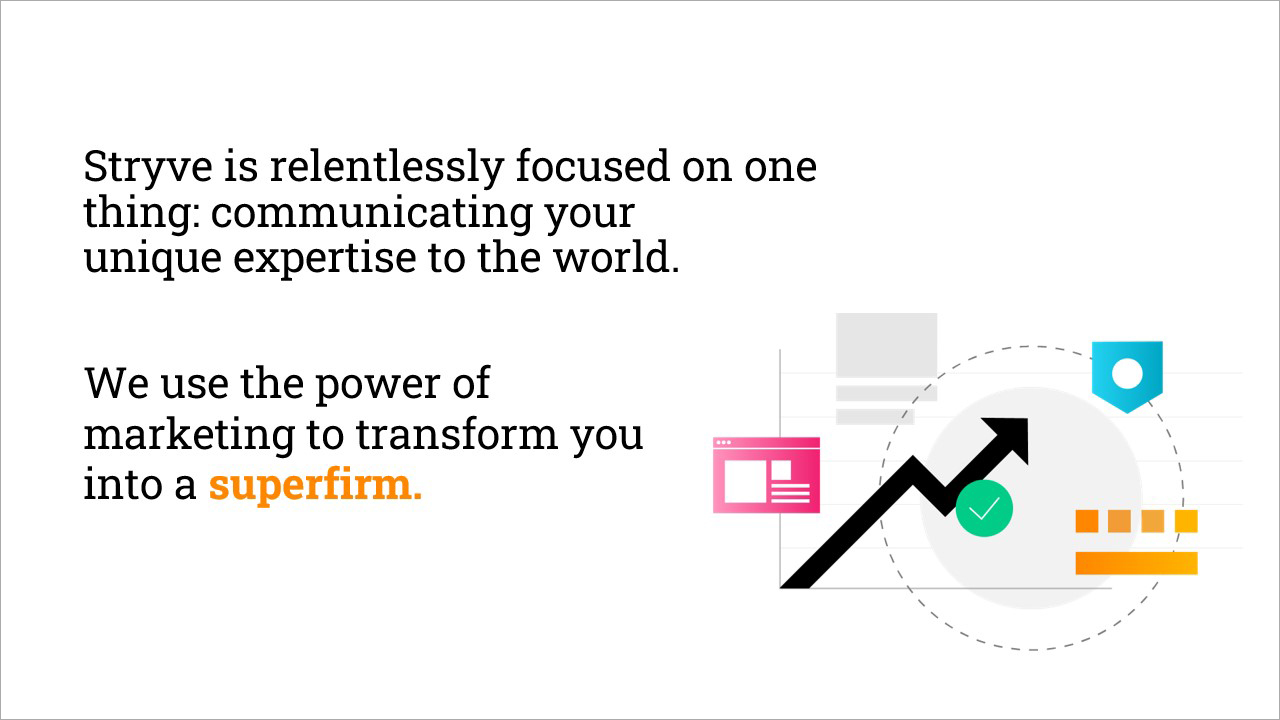 Stryve is relentlessly focused on one thing: communicating your unique expertise to the world.

We use the power of marketing to transform you into a superfirm.